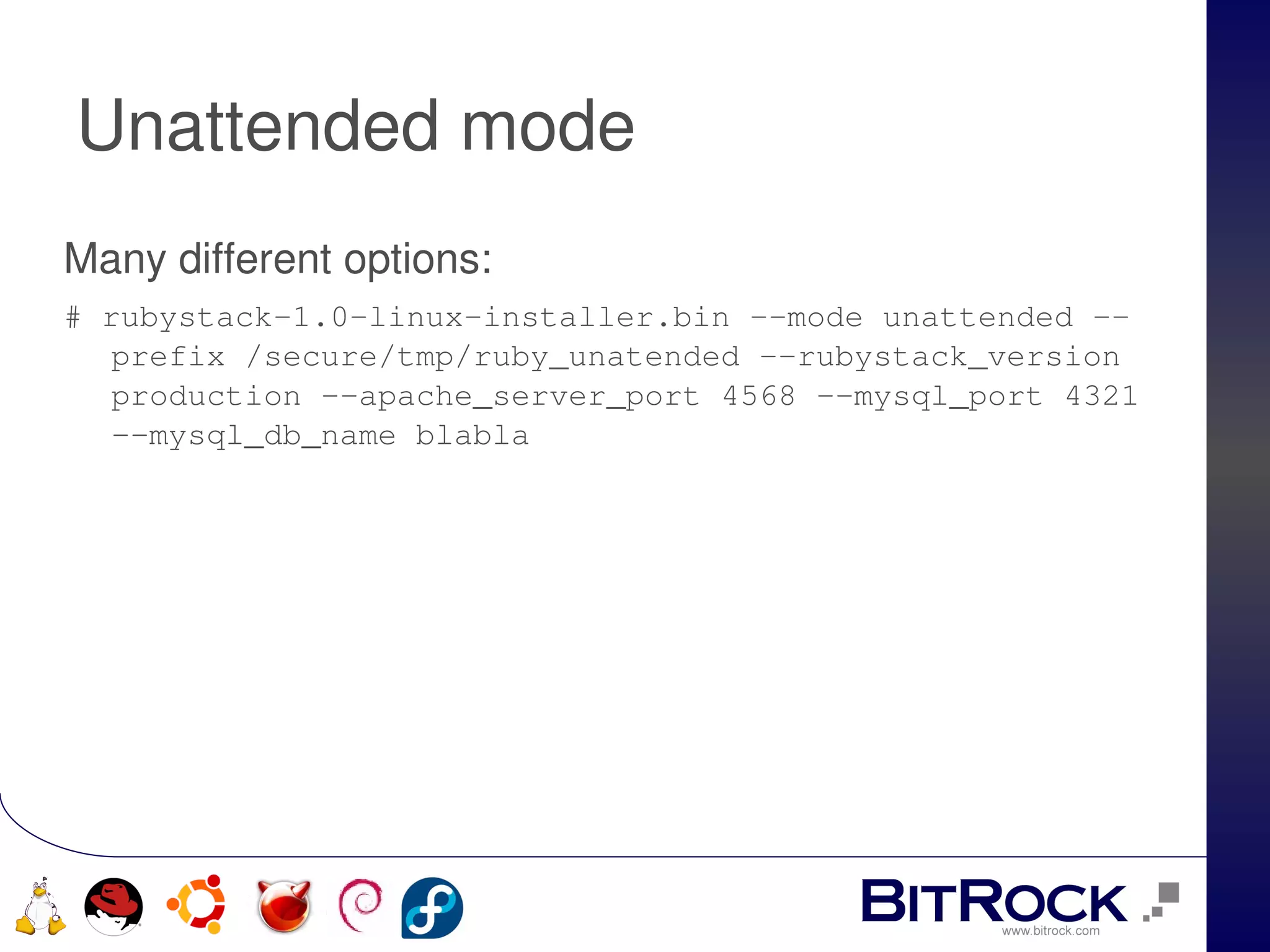 Unattended mode

Many different options:

# rubystack-1.0-linux-installer.bin --mode unattended --prefix /secure/tmp/ruby_unatended --rubystack_version production --apache_server_port 4568 --mysql_port 4321 --mysql_db_name blabla

BITROCK
www.bitrock.com